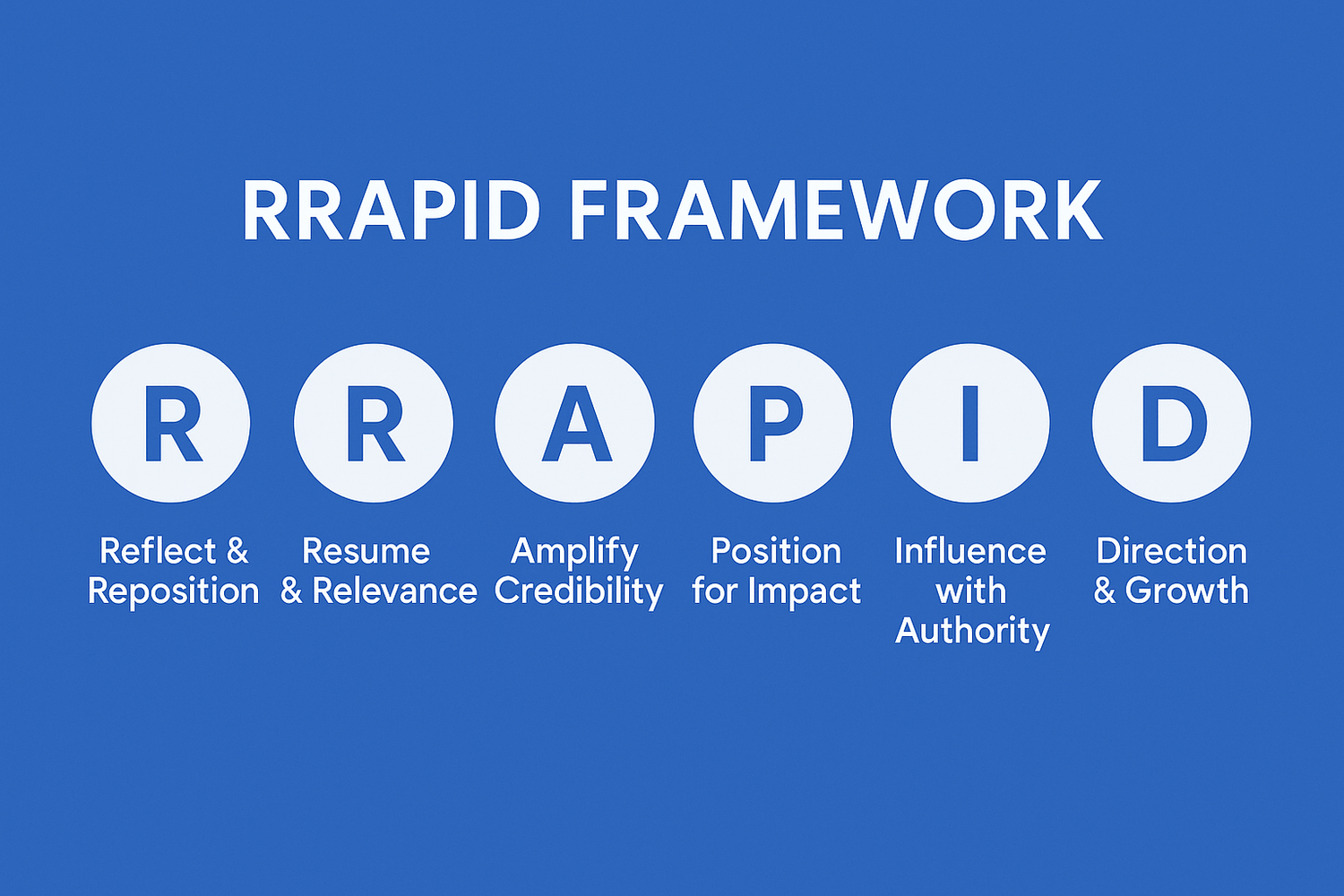 RRAPID FRAMEWORK

R
Reflect & Reposition

R
Resume & Relevance

A
Amplify Credibility

P
Position for Impact

I
Influence with Authority

D
Direction & Growth